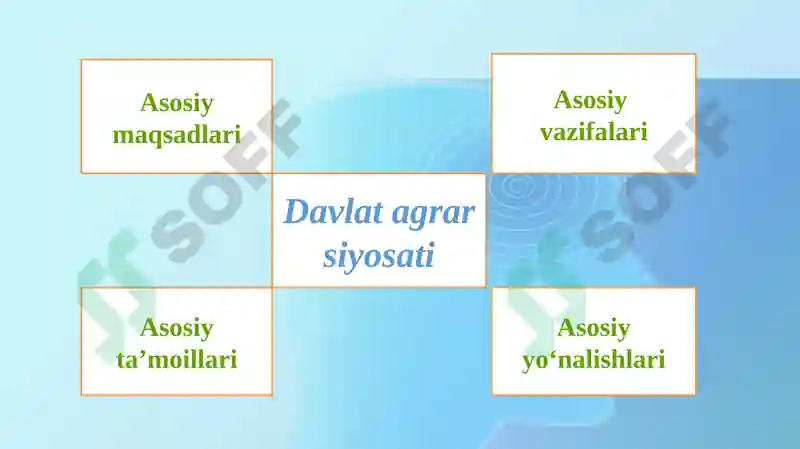 Asosiy maqsadlari

Asosiy vazifalari

Davlat agrar siyosati

Asosiy ta’moillari

Asosiy yo‘nalishlari

SOFF

SOFF